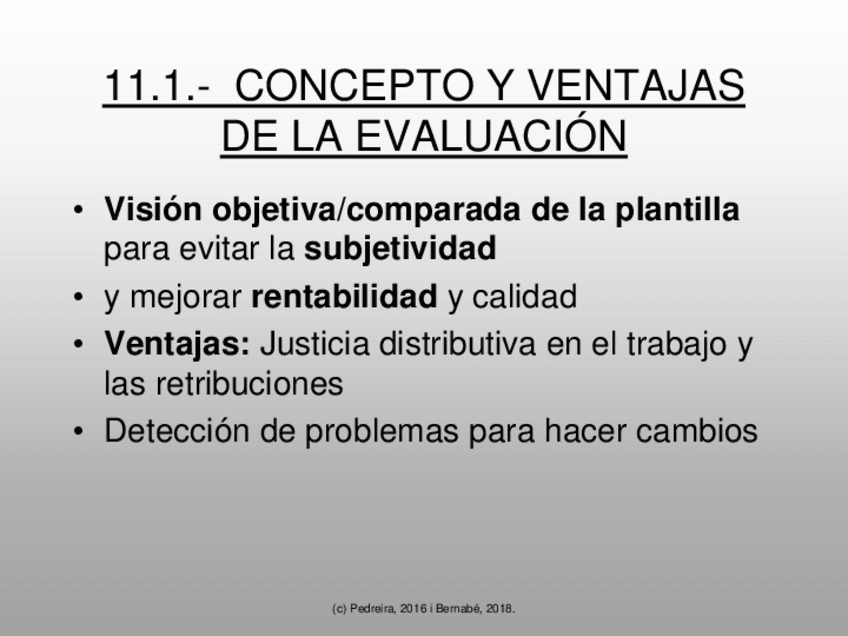 11.1.- CONCEPTO Y VENTAJAS DE LA EVALUACIÓN

• Visión objetiva/comparada de la plantilla para evitar la subjetividad
• y mejorar rentabilidad y calidad
• Ventajas: Justicia distributiva en el trabajo y las retribuciones
• Detección de problemas para hacer cambios

(c) Pedreira, 2016 i Bernabé, 2018.